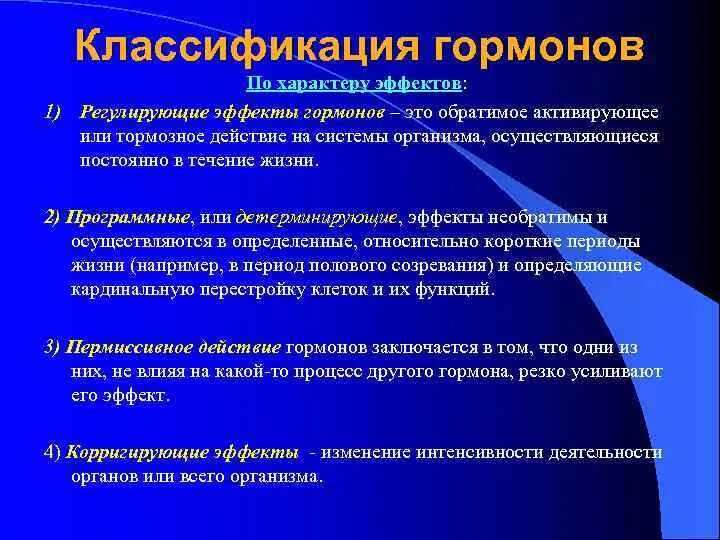 Классификация гормонов

По характеру эффектов:

1) Регулирующие эффекты гормонов – это обратимое активирующее или тормозное действие на системы организма, осуществляющиеся постоянно в течение жизни.

2) Программные, или детерминирующие, эффекты необратимы и осуществляются в определенные, относительно короткие периоды жизни (например, в период полового созревания) и определяющие кардинальную перестройку клеток и их функций.

3) Пермиссивное действие гормонов заключается в том, что одни из них, не влияя на какой-то процесс другого гормона, резко усиливают его эффект.

4) Корригирующие эффекты - изменение интенсивности деятельности органов или всего организма.